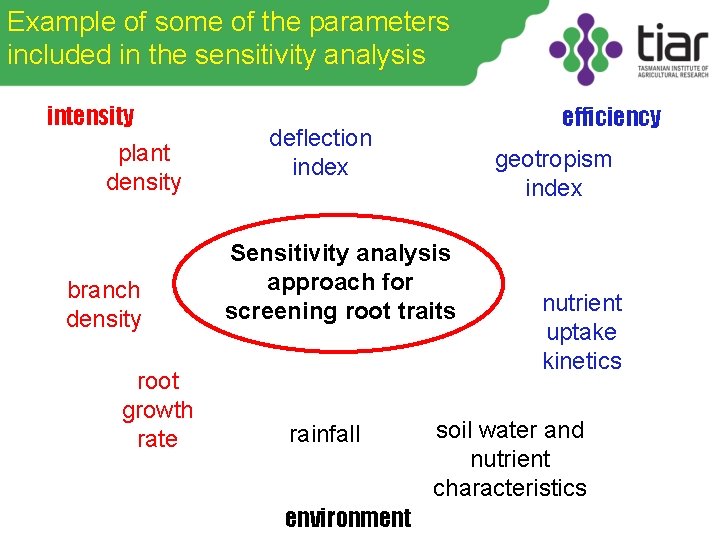 Example of some of the parameters included in the sensitivity analysis

tiar
TASMANIAN INSTITUTE OF AGRICULTURAL RESEARCH

intensity

efficiency

plant density

deflection index

geotropism index

Sensitivity analysis approach for screening root traits

branch density

nutrient uptake kinetics

root growth rate

rainfall

soil water and nutrient characteristics

environment